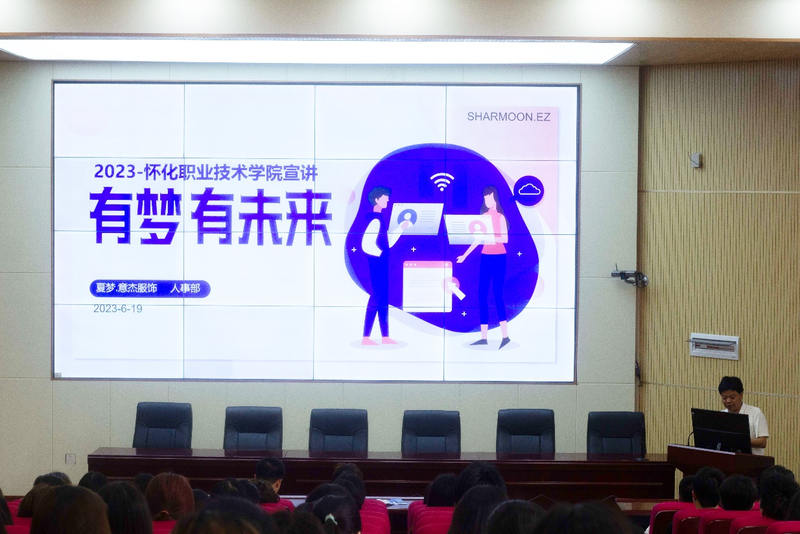 SHARMOON.EZ

2023-怀化职业技术学院宣讲

有梦 有未来

夏梦.意杰服饰　人事部

2023-6-19